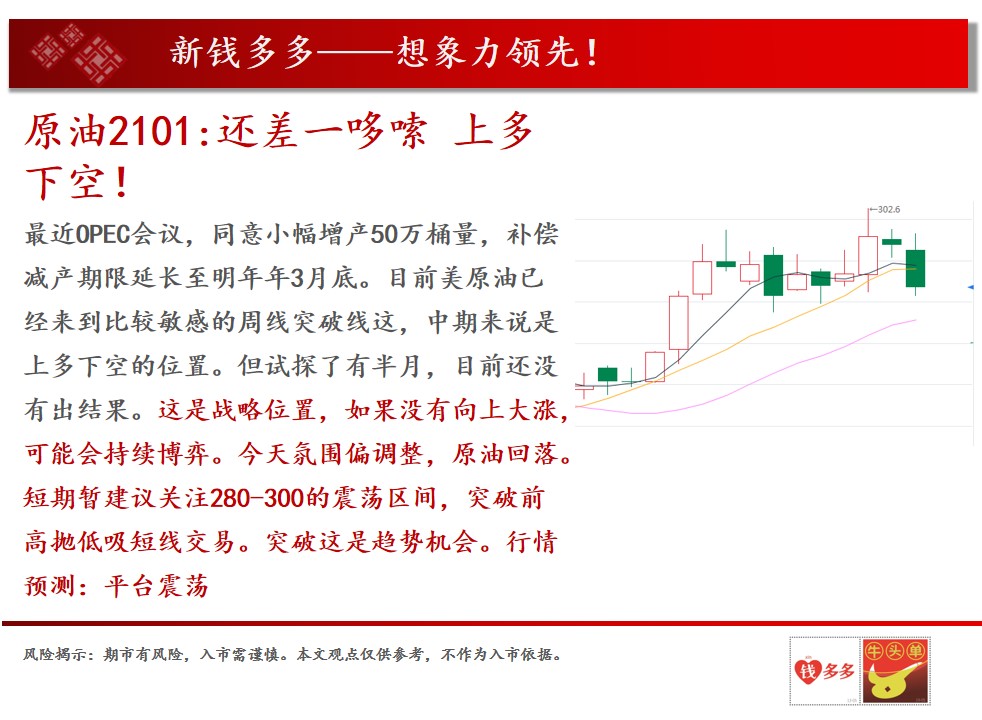 新钱多多——想象力领先！

原油2101:还差一哆嗦 上多下空！

最近OPEC会议，同意小幅增产50万桶量，补偿减产期限延长至明年年3月底。目前美原油已经来到比较敏感的周线突破线这，中期来说是上多下空的位置。但试探了有半月，目前还没有出结果。这是战略位置，如果没有向上大涨，可能会持续博弈。今天氛围偏调整，原油回落。短期暂建议关注280-300的震荡区间，突破前高抛低吸短线交易。突破这是趋势机会。行情预测：平台震荡

302.6

风险揭示：期市有风险，入市需谨慎。本文观点仅供参考，不作为入市依据。

钱多多

牛头单